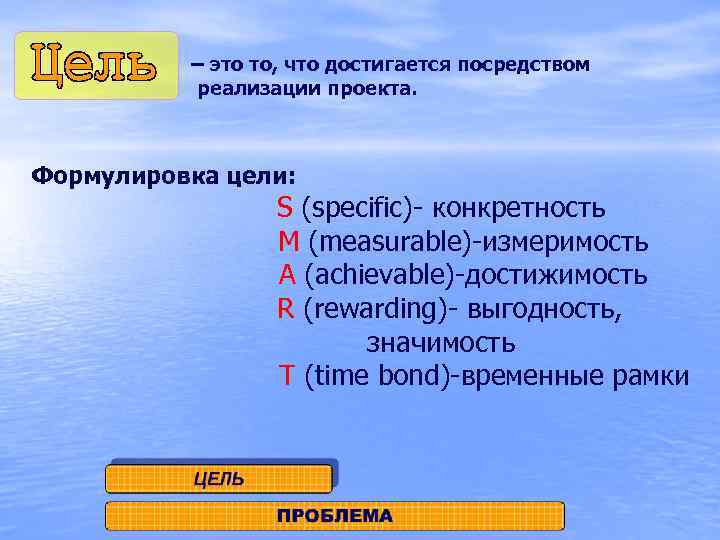 Цель – это то, что достигается посредством реализации проекта.

Формулировка цели:

S (specific)- конкретность
M (measurable)-измеримость
A (achievable)-достижимость
R (rewarding)- выгодность, значимость
T (time bond)-временные рамки

ЦЕЛЬ

ПРОБЛЕМА